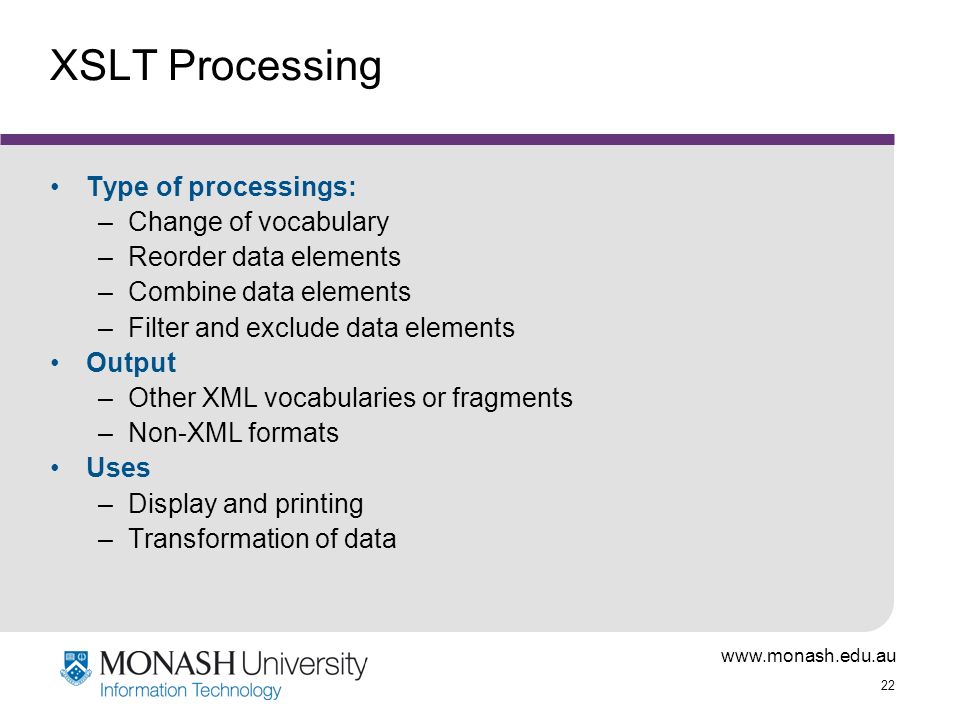 XSLT Processing

• Type of processings:
 – Change of vocabulary
 – Reorder data elements
 – Combine data elements
 – Filter and exclude data elements
• Output
 – Other XML vocabularies or fragments
 – Non-XML formats
• Uses
 – Display and printing
 – Transformation of data

MONASH University
Information Technology

www.monash.edu.au
22